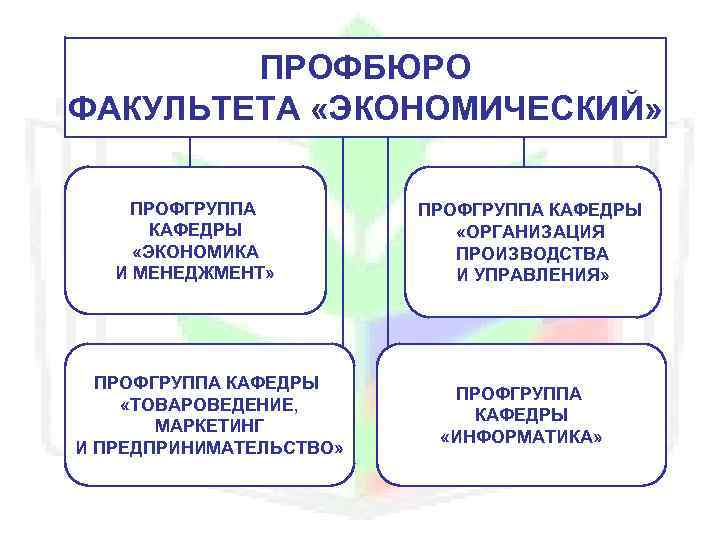 ПРОФБЮРО
ФАКУЛЬТЕТА «ЭКОНОМИЧЕСКИЙ»

ПРОФГРУППА КАФЕДРЫ «ЭКОНОМИКА И МЕНЕДЖМЕНТ»

ПРОФГРУППА КАФЕДРЫ «ОРГАНИЗАЦИЯ ПРОИЗВОДСТВА И УПРАВЛЕНИЯ»

ПРОФГРУППА КАФЕДРЫ «ТОВАРОВЕДЕНИЕ, МАРКЕТИНГ И ПРЕДПРИНИМАТЕЛЬСТВО»

ПРОФГРУППА КАФЕДРЫ «ИНФОРМАТИКА»